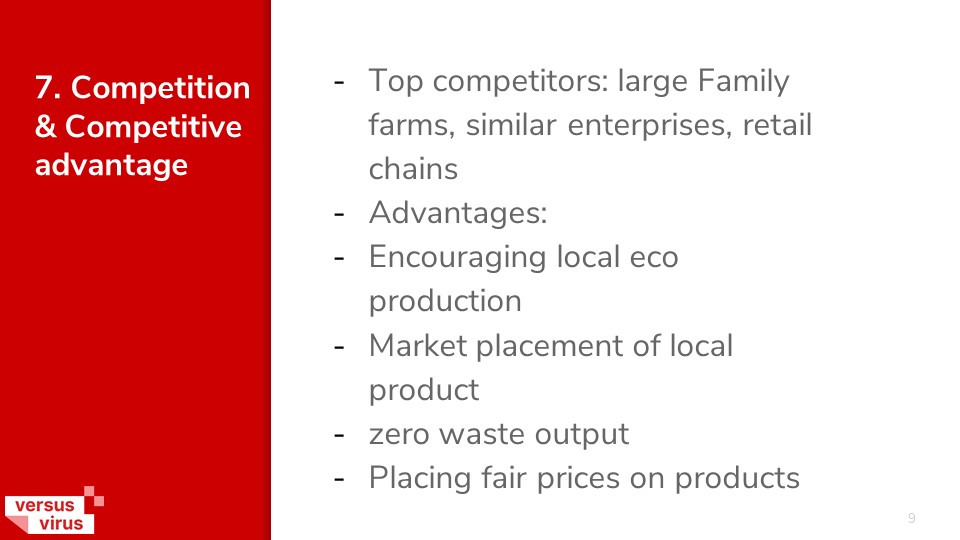 7. Competition & Competitive advantage

- Top competitors: large Family farms, similar enterprises, retail chains
- Advantages:
- Encouraging local eco production
- Market placement of local product
- zero waste output
- Placing fair prices on products

versus virus

9